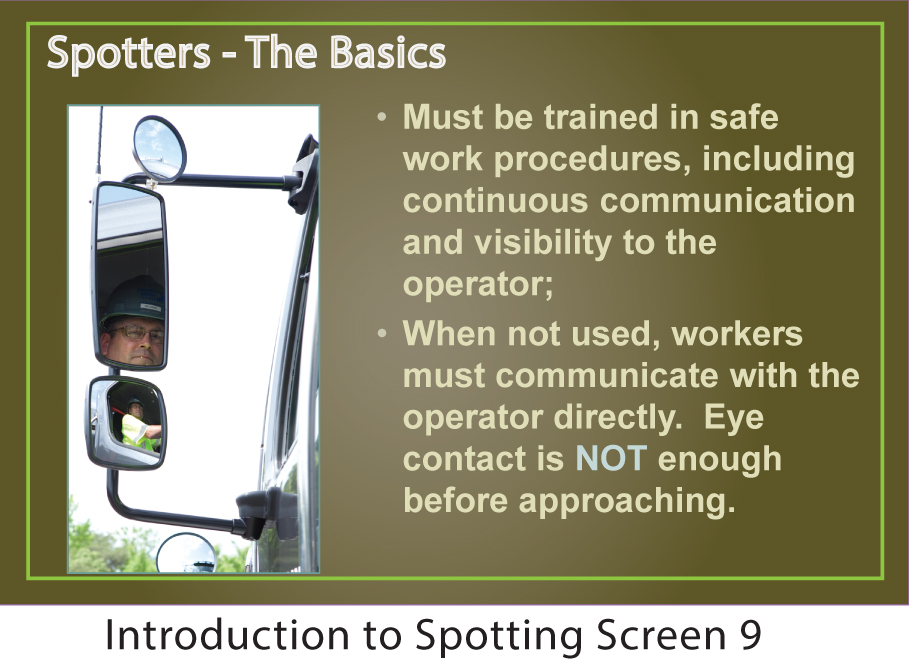 Spotters - The Basics

• Must be trained in safe work procedures, including continuous communication and visibility to the operator;

• When not used, workers must communicate with the operator directly.  Eye contact is NOT enough before approaching.

Introduction to Spotting Screen 9